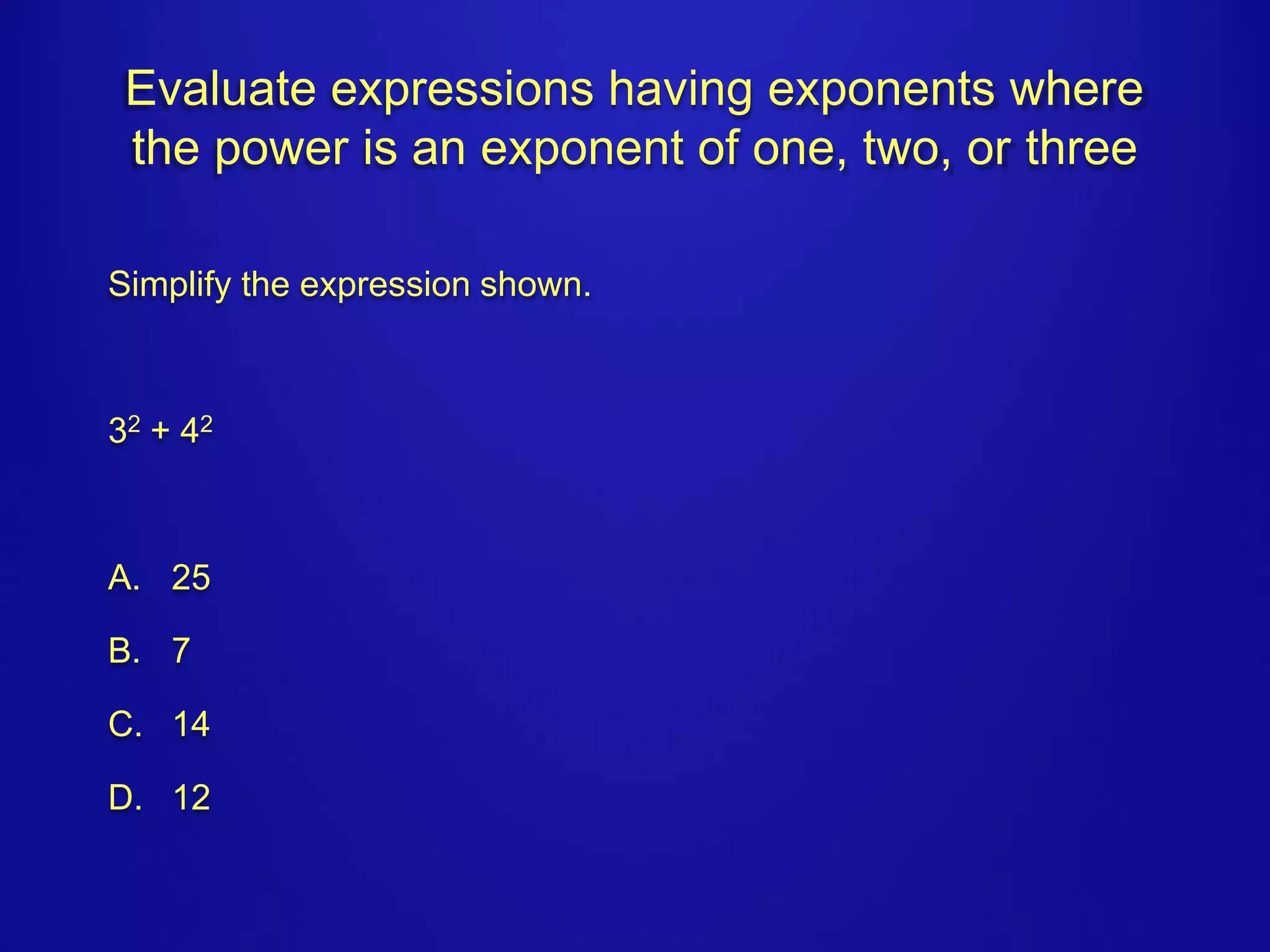 Evaluate expressions having exponents where the power is an exponent of one, two, or three

Simplify the expression shown.

$3^2 + 4^2$

A. 25

B. 7

C. 14

D. 12